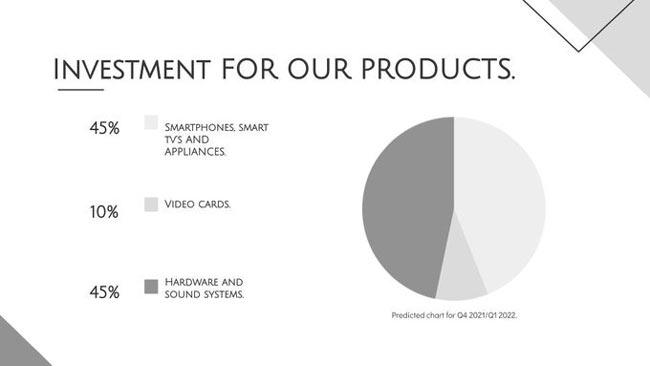 INVESTMENT FOR OUR PRODUCTS.

45%

SMARTPHONES, SMART TV'S AND APPLIANCES.

10%

VIDEO CARDS.

45%

HARDWARE AND SOUND SYSTEMS.

Predicted chart for Q4 2021/Q1 2022.